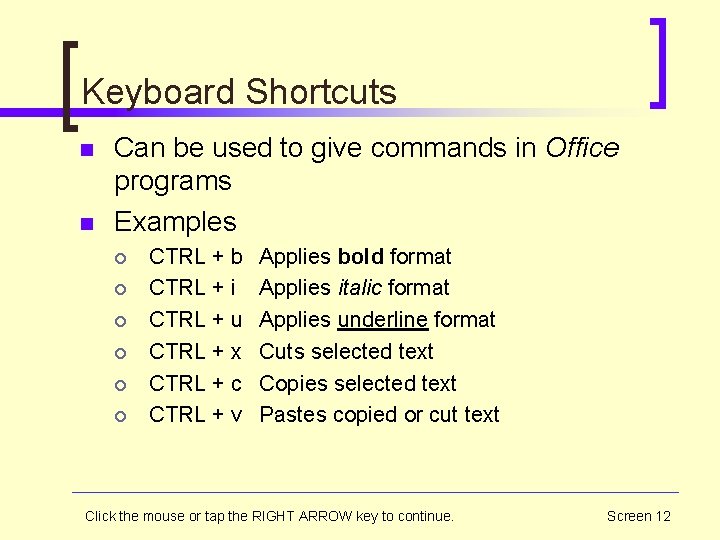 Keyboard Shortcuts

Can be used to give commands in Office programs

Examples

CTRL + b Applies bold format
CTRL + i Applies italic format
CTRL + u Applies underline format
CTRL + x Cuts selected text
CTRL + c Copies selected text
CTRL + v Pastes copied or cut text

Click the mouse or tap the RIGHT ARROW key to continue.

Screen 12